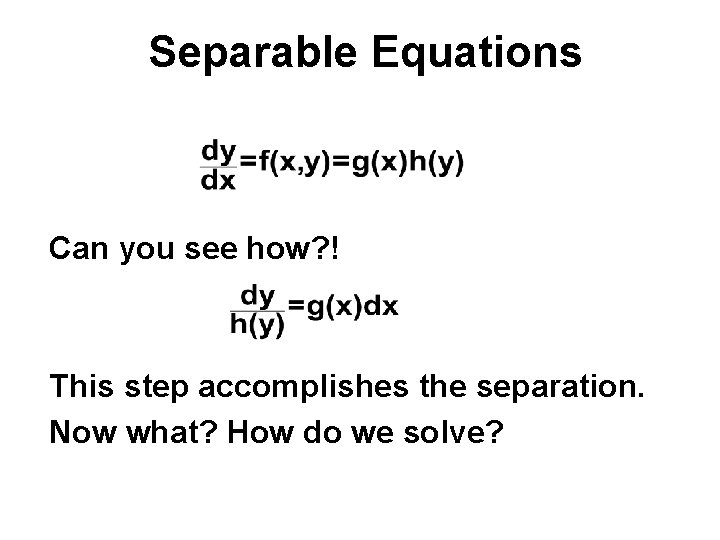 Separable Equations

$\frac{dy}{dx}=f(x,y)=g(x)h(y)$

Can you see how?!

$\frac{dy}{h(y)}=g(x)dx$

This step accomplishes the separation.

Now what? How do we solve?